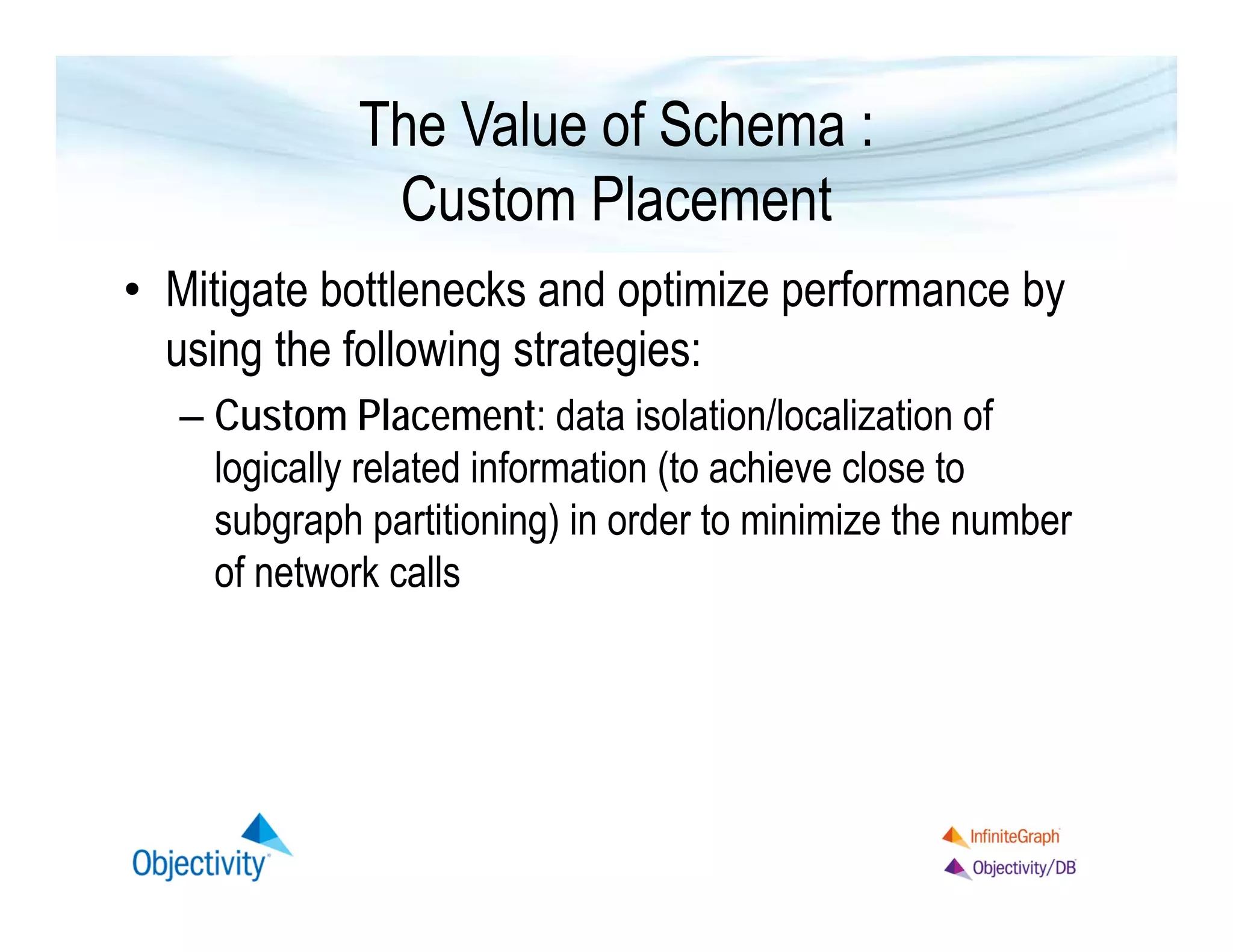 The Value of Schema : Custom Placement

• Mitigate bottlenecks and optimize performance by using the following strategies:

– Custom Placement: data isolation/localization of logically related information (to achieve close to subgraph partitioning) in order to minimize the number of network calls

Objectivity

InfiniteGraph

Objectivity/DB